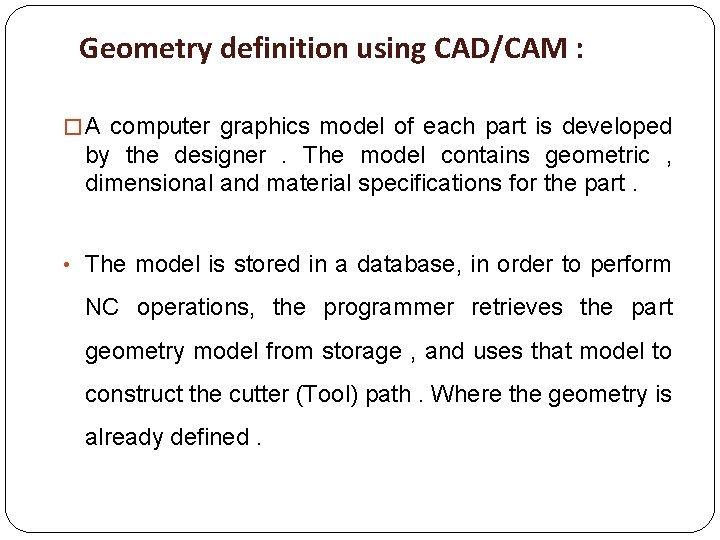 Geometry definition using CAD/CAM :

□ A computer graphics model of each part is developed by the designer . The model contains geometric , dimensional and material specifications for the part .

• The model is stored in a database, in order to perform NC operations, the programmer retrieves the part geometry model from storage , and uses that model to construct the cutter (Tool) path . Where the geometry is already defined .